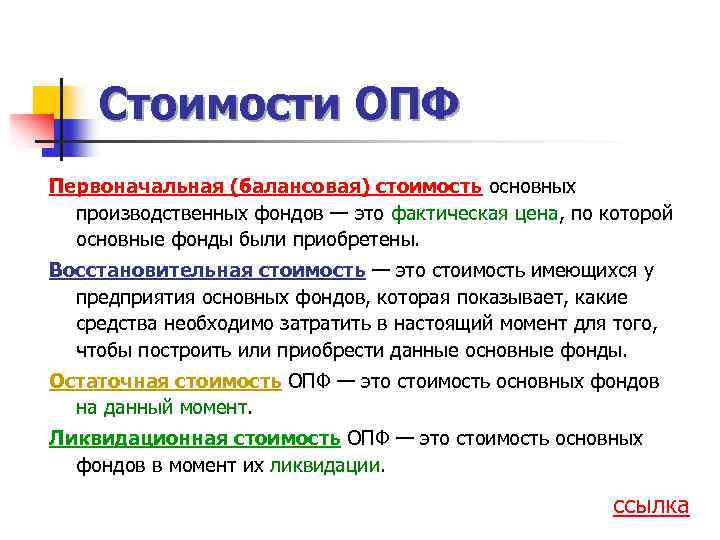 Стоимости ОПФ

Первоначальная (балансовая) стоимость основных производственных фондов — это фактическая цена, по которой основные фонды были приобретены.

Восстановительная стоимость — это стоимость имеющихся у предприятия основных фондов, которая показывает, какие средства необходимо затратить в настоящий момент для того, чтобы построить или приобрести данные основные фонды.

Остаточная стоимость ОПФ — это стоимость основных фондов на данный момент.

Ликвидационная стоимость ОПФ — это стоимость основных фондов в момент их ликвидации.

ссылка